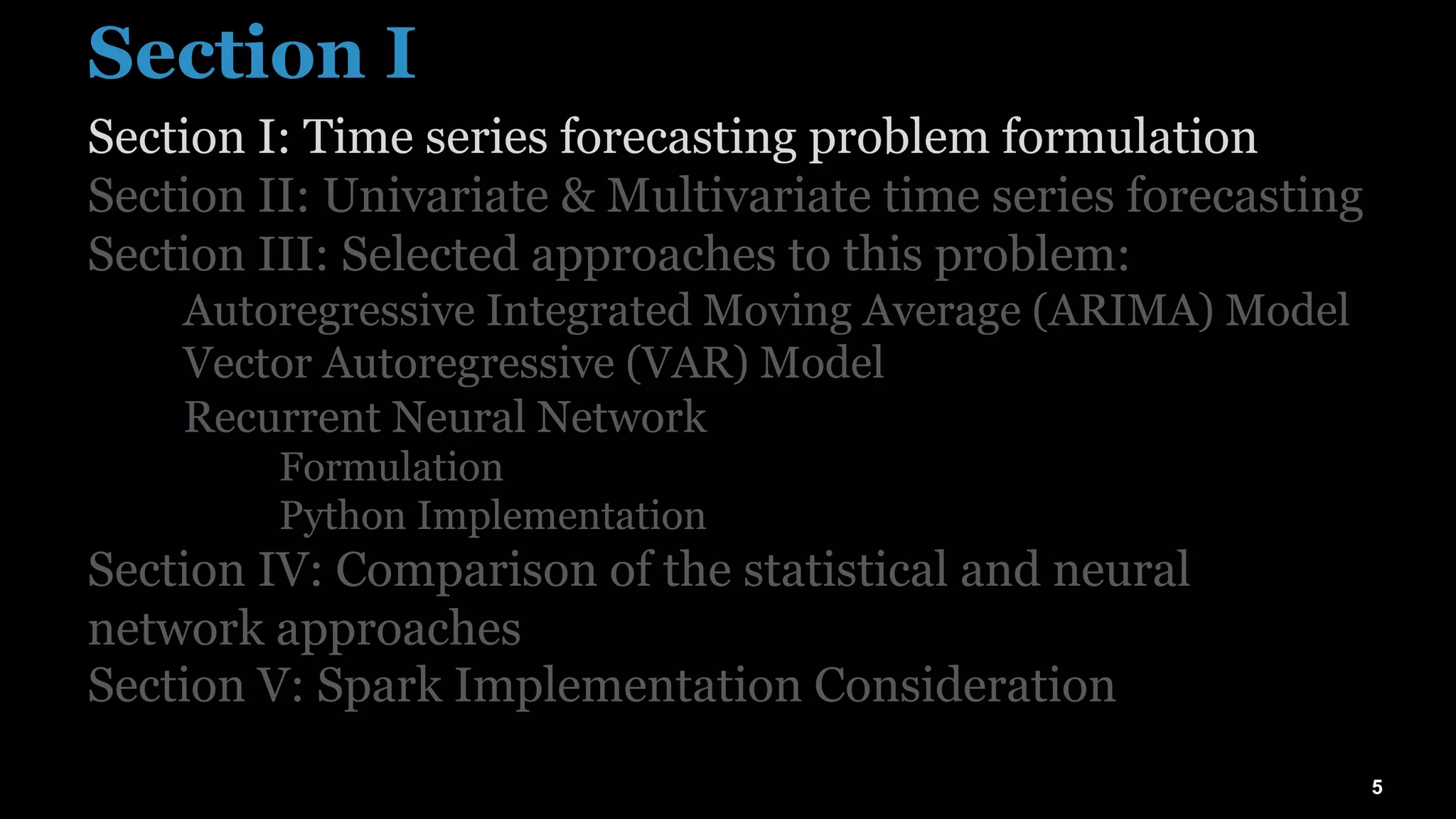 Section I

Section I: Time series forecasting problem formulation
Section II: Univariate & Multivariate time series forecasting
Section III: Selected approaches to this problem:
Autoregressive Integrated Moving Average (ARIMA) Model
Vector Autoregressive (VAR) Model
Recurrent Neural Network
Formulation
Python Implementation
Section IV: Comparison of the statistical and neural network approaches
Section V: Spark Implementation Consideration

5